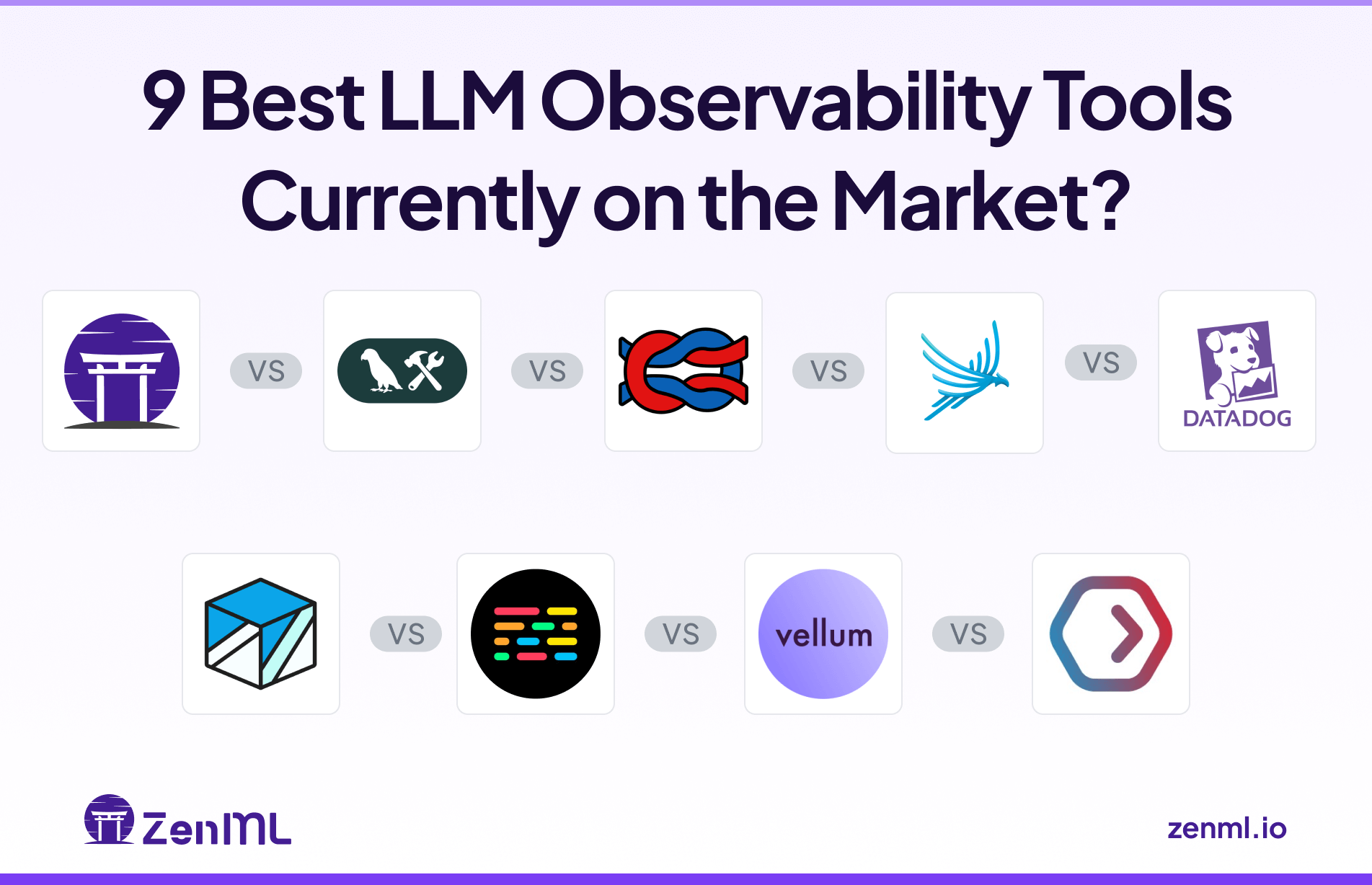 9 Best LLM Observability Tools Currently on the Market?

VS VS VS VS

DATADOG

VS VS

vellum

VS

ZenML

zenml.io